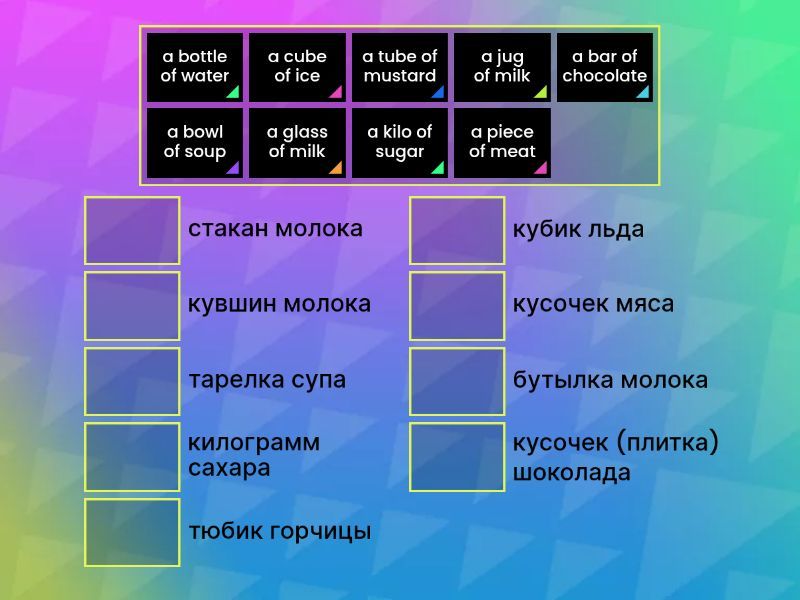 a bottle of water

a cube of ice

a tube of mustard

a jug of milk

a bar of chocolate

a bowl of soup

a glass of milk

a kilo of sugar

a piece of meat

стакан молока

кувшин молока

тарелка супа

килограмм сахара

тюбик горчицы

кубик льда

кусочек мяса

бутылка молока

кусочек (плитка) шоколада